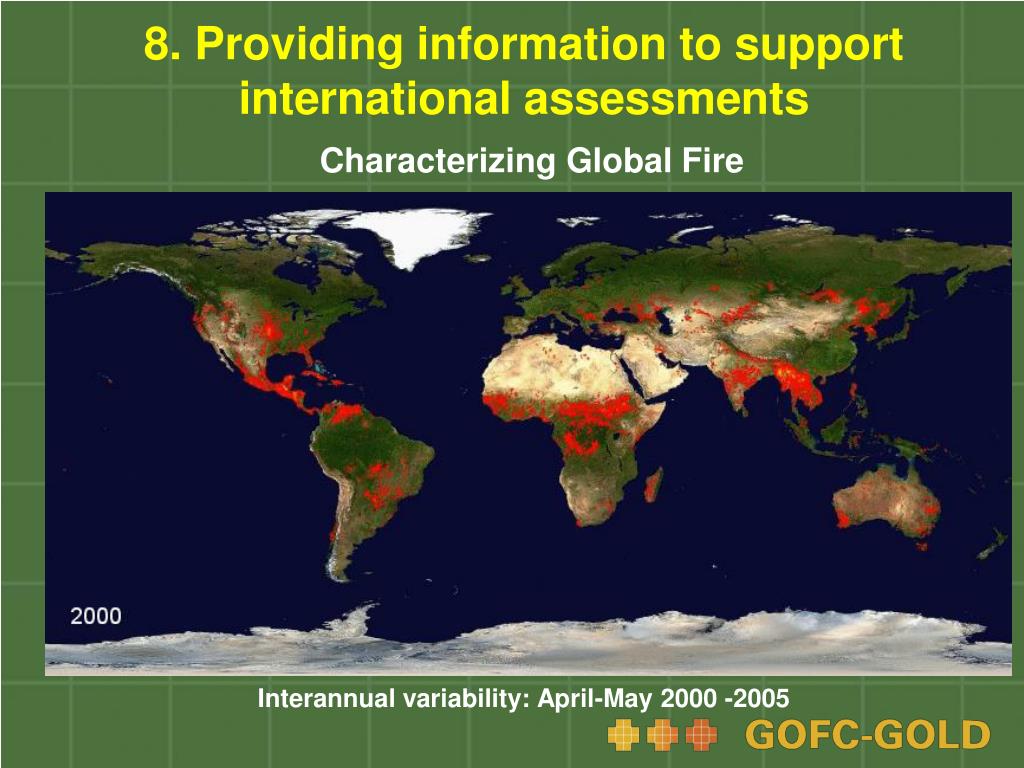 8. Providing information to support international assessments

Characterizing Global Fire

2000

Interannual variability: April-May 2000 -2005

GOFC-GOLD